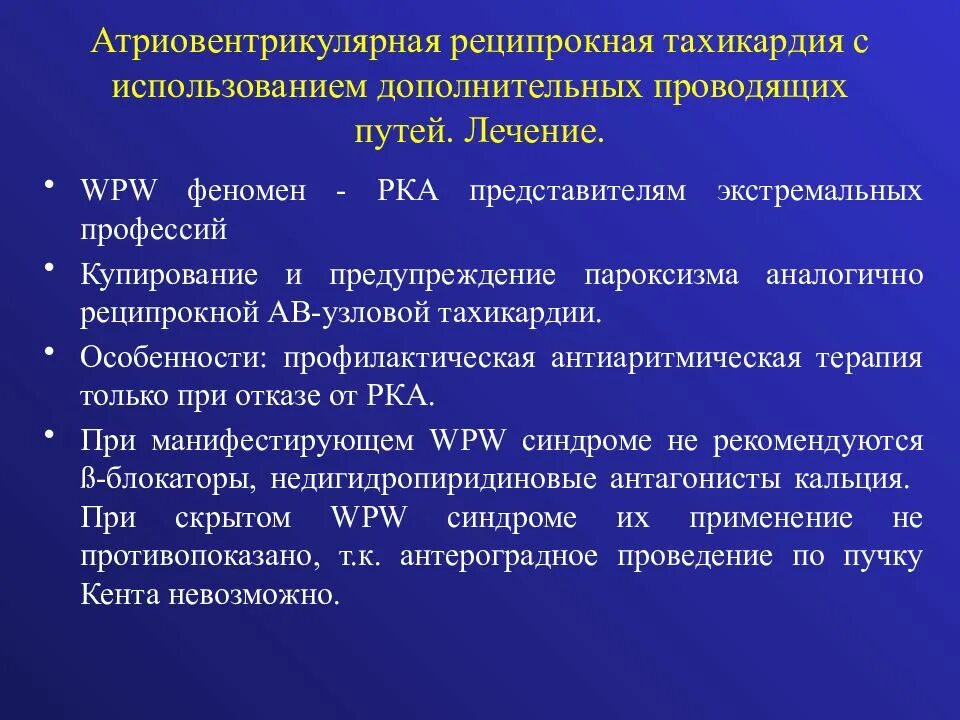 Атриовентрикулярная реципрокная тахикардия с использованием дополнительных проводящих путей. Лечение.

• WPW феномен - РКА представителям экстремальных профессий

• Купирование и предупреждение пароксизма аналогично реципрокной АВ-узловой тахикардии.

• Особенности: профилактическая антиаритмическая терапия только при отказе от РКА.

• При манифестирующем WPW синдроме не рекомендуются ß-блокаторы, недигидропиридиновые антагонисты кальция. При скрытом WPW синдроме их применение не противопоказано, т.к. антероградное проведение по пучку Кента невозможно.